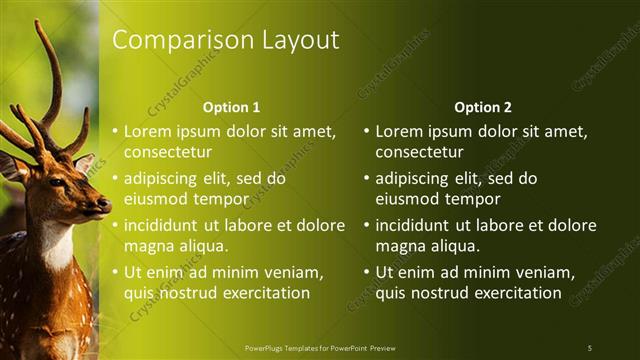 Comparison Layout

Option 1

• Lorem ipsum dolor sit amet, consectetur
• adipiscing elit, sed do eiusmod tempor
• incididunt ut labore et dolore magna aliqua.
• Ut enim ad minim veniam, quis nostrud exercitation

Option 2

• Lorem ipsum dolor sit amet, consectetur
• adipiscing elit, sed do eiusmod tempor
• incididunt ut labore et dolore magna aliqua.
• Ut enim ad minim veniam, quis nostrud exercitation

PowerPlugs Templates for PowerPoint Preview

5

CrystalGraphics